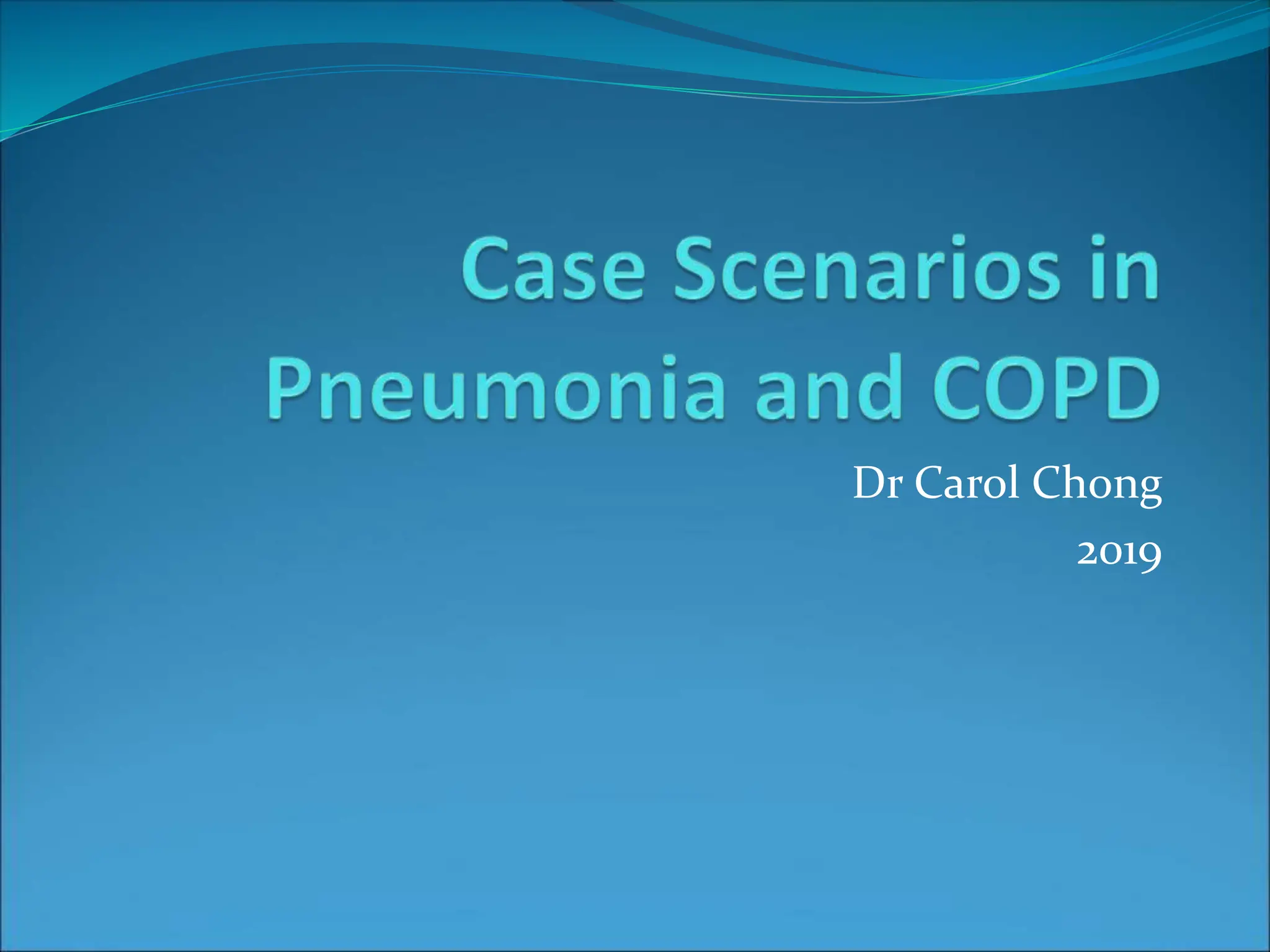 Case Scenarios in Pneumonia and COPD

Dr Carol Chong

2019